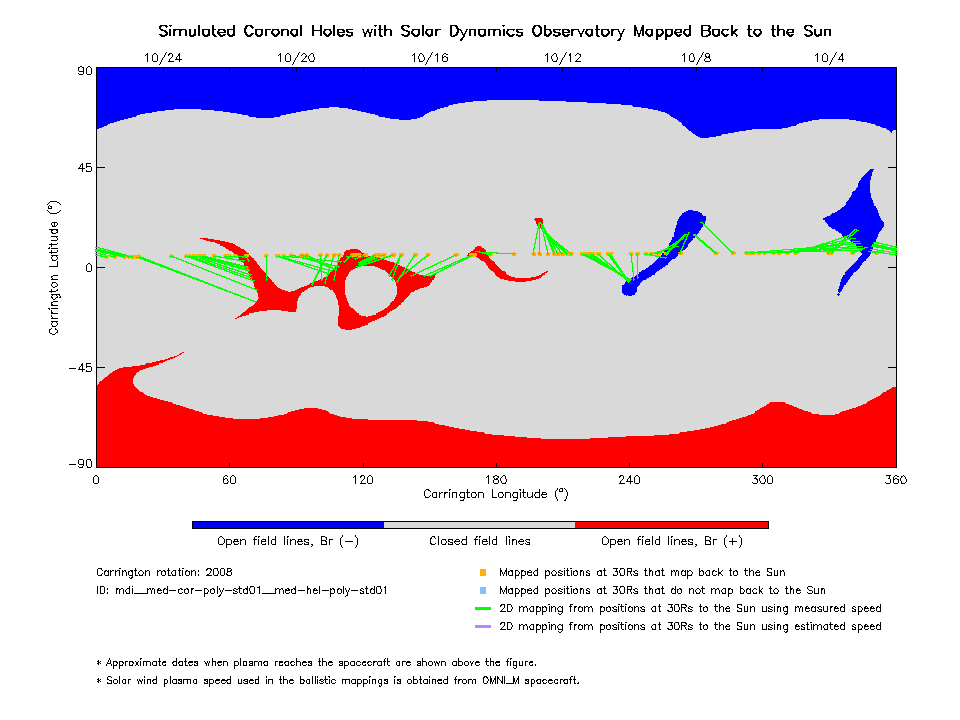 Simulated Coronal Holes with Solar Dynamics Observatory Mapped Back to the Sun

10/24 10/20 10/16 10/12 10/8 10/4

90
45
0
−45
−90

Carrington Latitude (°)

0 60 120 180 240 300 360
Carrington Longitude (°)

Open field lines, Br (−) Closed field lines Open field lines, Br (+)

Carrington rotation: 2008
ID: mdi__med-cor-poly-std01__med-hel-poly-std01

Mapped positions at 30Rs that map back to the Sun
Mapped positions at 30Rs that do not map back to the Sun
2D mapping from positions at 30Rs to the Sun using measured speed
2D mapping from positions at 30Rs to the Sun using estimated speed

* Approximate dates when plasma reaches the spacecraft are shown above the figure.
* Solar wind plasma speed used in the ballistic mappings is obtained from OMNI_M spacecraft.